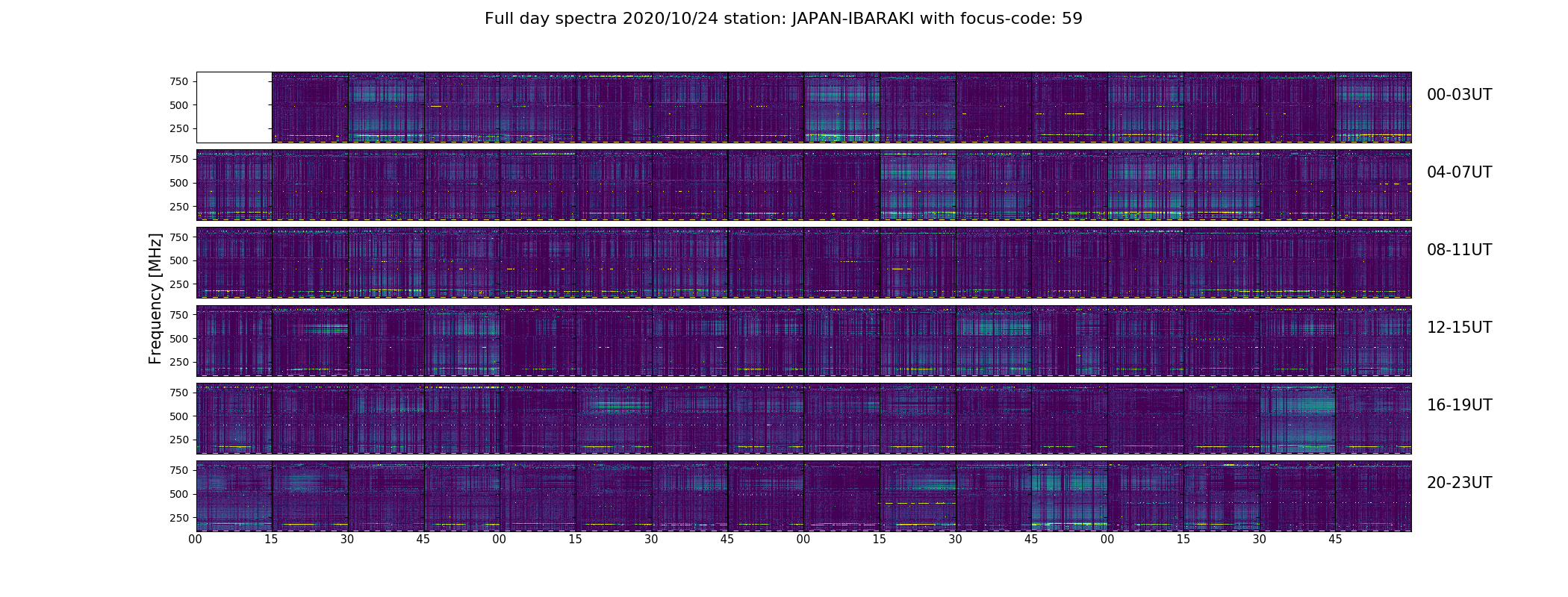 Full day spectra 2020/10/24 station: JAPAN-IBARAKI with focus-code: 59

Frequency [MHz]

750
500
250

00-03UT

750
500
250

04-07UT

750
500
250

08-11UT

750
500
250

12-15UT

750
500
250

16-19UT

750
500
250

20-23UT

00 15 30 45 00 15 30 45 00 15 30 45 00 15 30 45